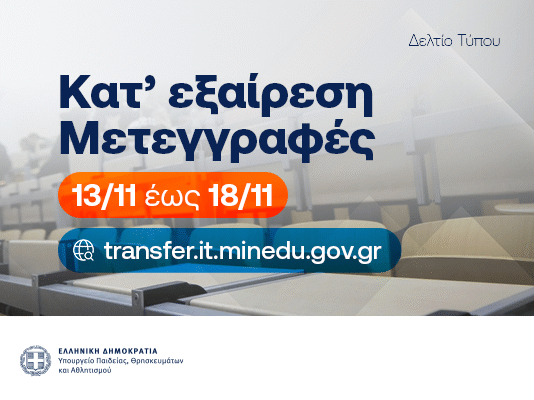 Δελτίο Τύπου

Κατ' εξαίρεση Μετεγγραφές

13/11 έως 18/11

transfer.it.minedu.gov.gr

ΕΛΛΗΝΙΚΗ ΔΗΜΟΚΡΑΤΙΑ
Υπουργείο Παιδείας, Θρησκευμάτων και Αθλητισμού